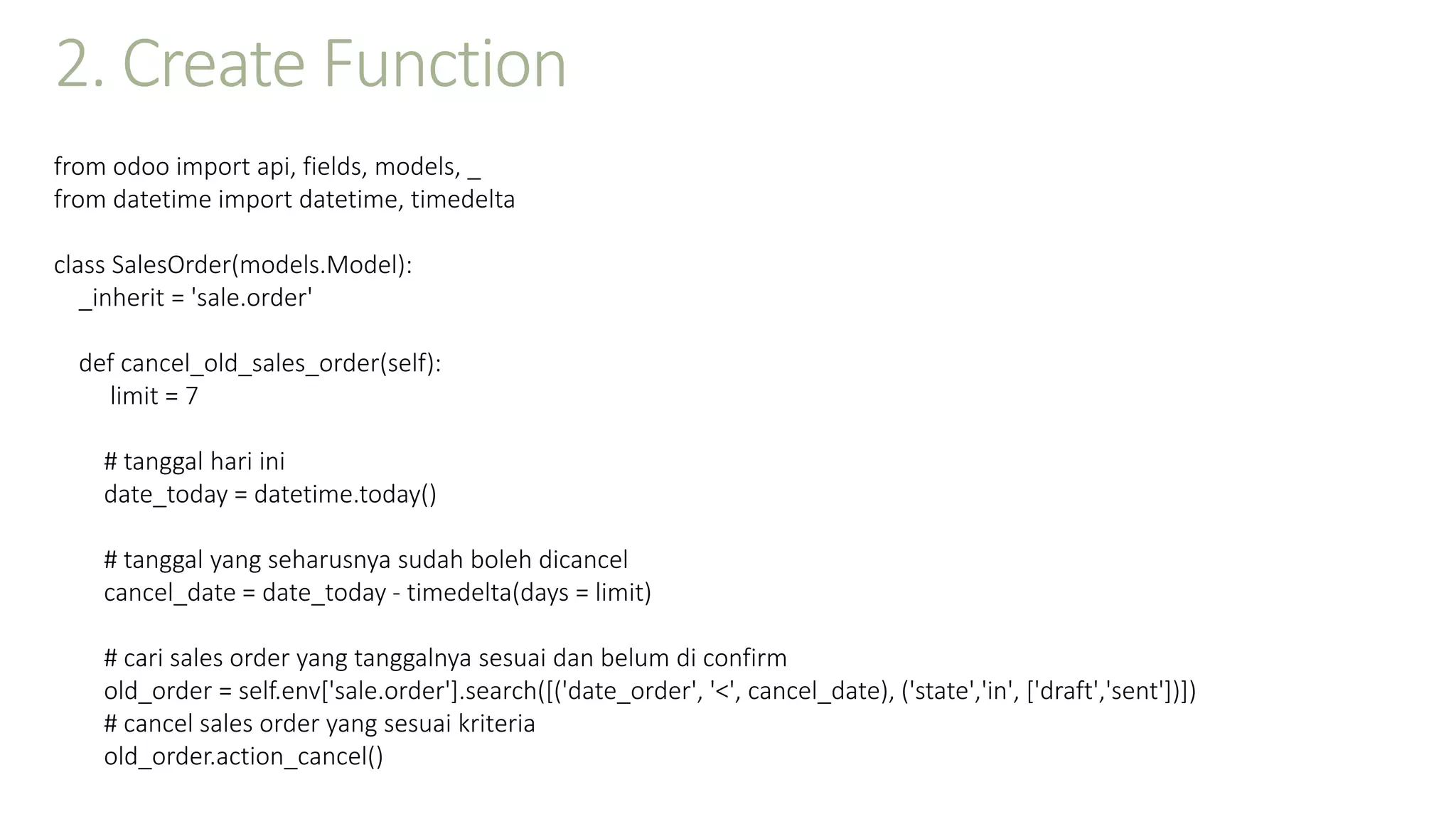 2. Create Function

from odoo import api, fields, models, _
from datetime import datetime, timedelta

class SalesOrder(models.Model):
    _inherit = 'sale.order'

    def cancel_old_sales_order(self):
        limit = 7

        # tanggal hari ini
        date_today = datetime.today()

        # tanggal yang seharusnya sudah boleh dicancel
        cancel_date = date_today - timedelta(days = limit)

        # cari sales order yang tanggalnya sesuai dan belum di confirm
        old_order = self.env['sale.order'].search([('date_order', '<', cancel_date), ('state','in', ['draft','sent'])])
        # cancel sales order yang sesuai kriteria
        old_order.action_cancel()